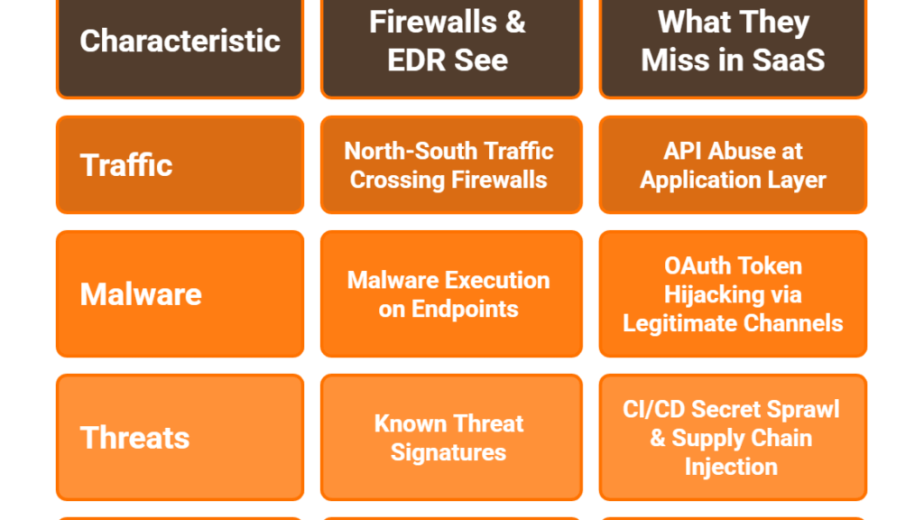 | Characteristic | Firewalls & EDR See | What They Miss in SaaS |
|---|---|---|
| Traffic | North-South Traffic Crossing Firewalls | API Abuse at Application Layer |
| Malware | Malware Execution on Endpoints | OAuth Token Hijacking via Legitimate Channels |
| Threats | Known Threat Signatures | CI/CD Secret Sprawl & Supply Chain Injection |